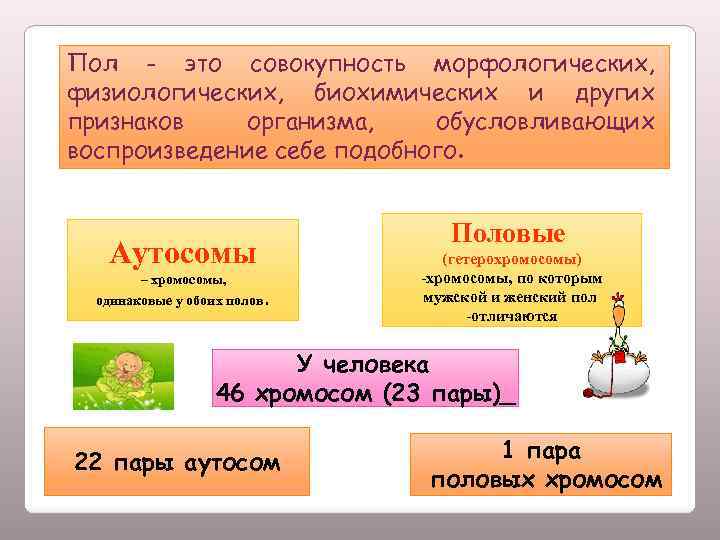 Пол - это совокупность морфологических, физиологических, биохимических и других признаков организма, обусловливающих воспроизведение себе подобного.

Аутосомы
– хромосомы, одинаковые у обоих полов.

Половые
(гетерохромосомы)
-хромосомы, по которым мужской и женский пол -отличаются

У человека
46 хромосом (23 пары)_

22 пары аутосом

1 пара
половых хромосом